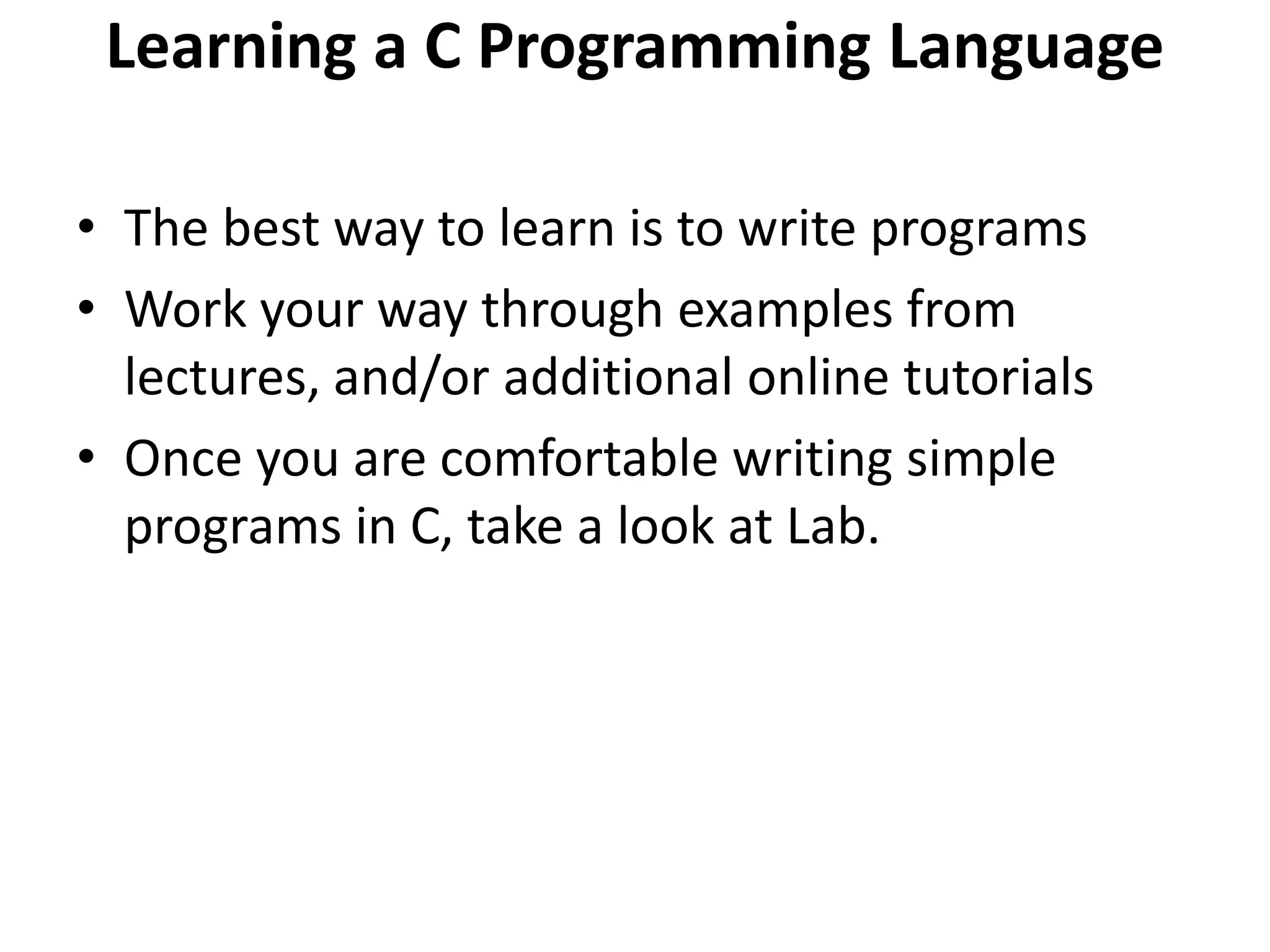 Learning a C Programming Language

• The best way to learn is to write programs
• Work your way through examples from lectures, and/or additional online tutorials
• Once you are comfortable writing simple programs in C, take a look at Lab.